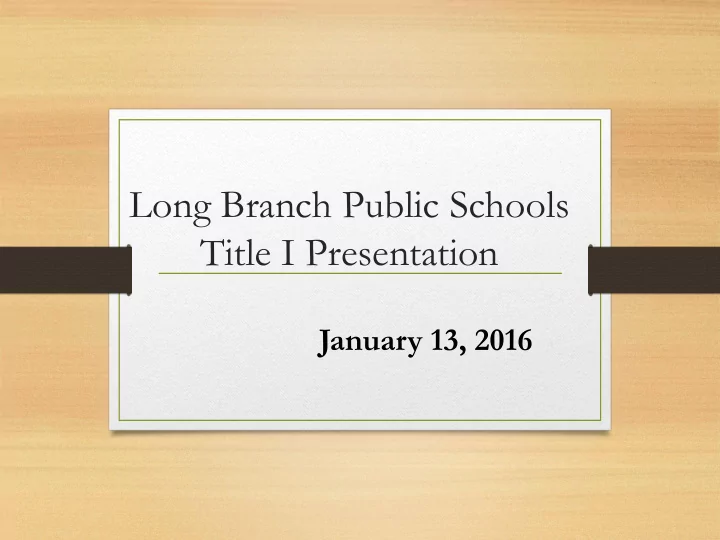 Long Branch Public Schools
Title I Presentation

January 13, 2016